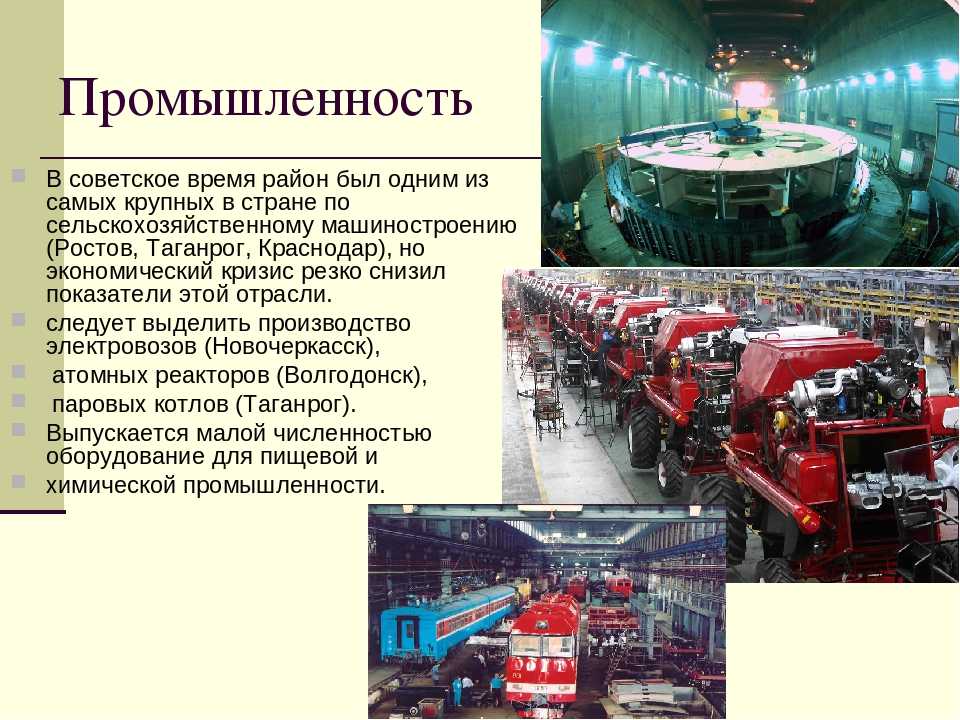 Промышленность

В советское время район был одним из самых крупных в стране по сельскохозяйственному машиностроению (Ростов, Таганрог, Краснодар), но экономический кризис резко снизил показатели этой отрасли.

следует выделить производство электровозов (Новочеркасск),

атомных реакторов (Волгодонск),

паровых котлов (Таганрог).

Выпускается малой численностью оборудование для пищевой и

химической промышленности.